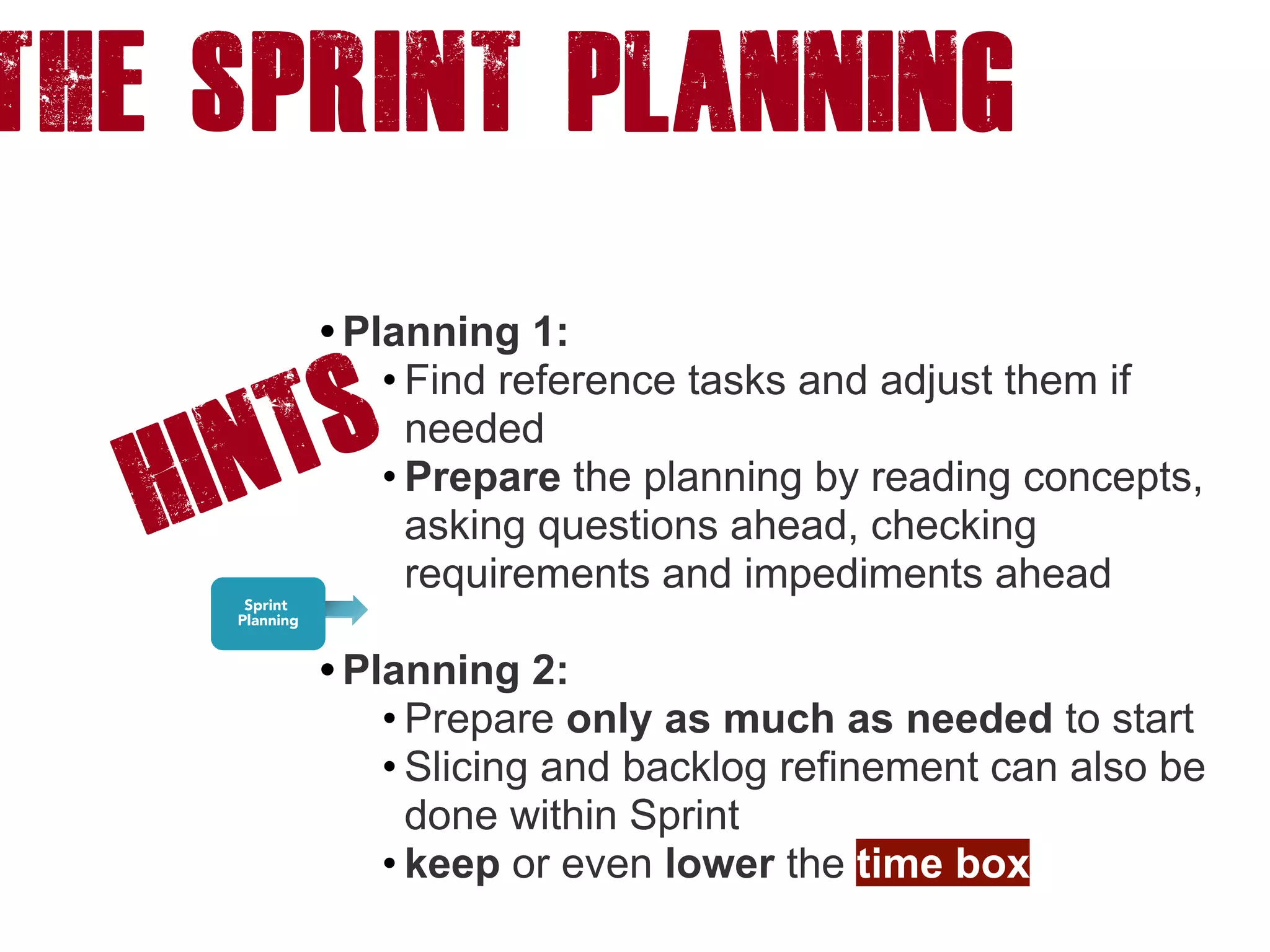 THE SPRINT PLANNING

HINTS

Sprint Planning

• Planning 1:
  • Find reference tasks and adjust them if needed
  • Prepare the planning by reading concepts, asking questions ahead, checking requirements and impediments ahead

• Planning 2:
  • Prepare only as much as needed to start
  • Slicing and backlog refinement can also be done within Sprint
  • keep or even lower the time box